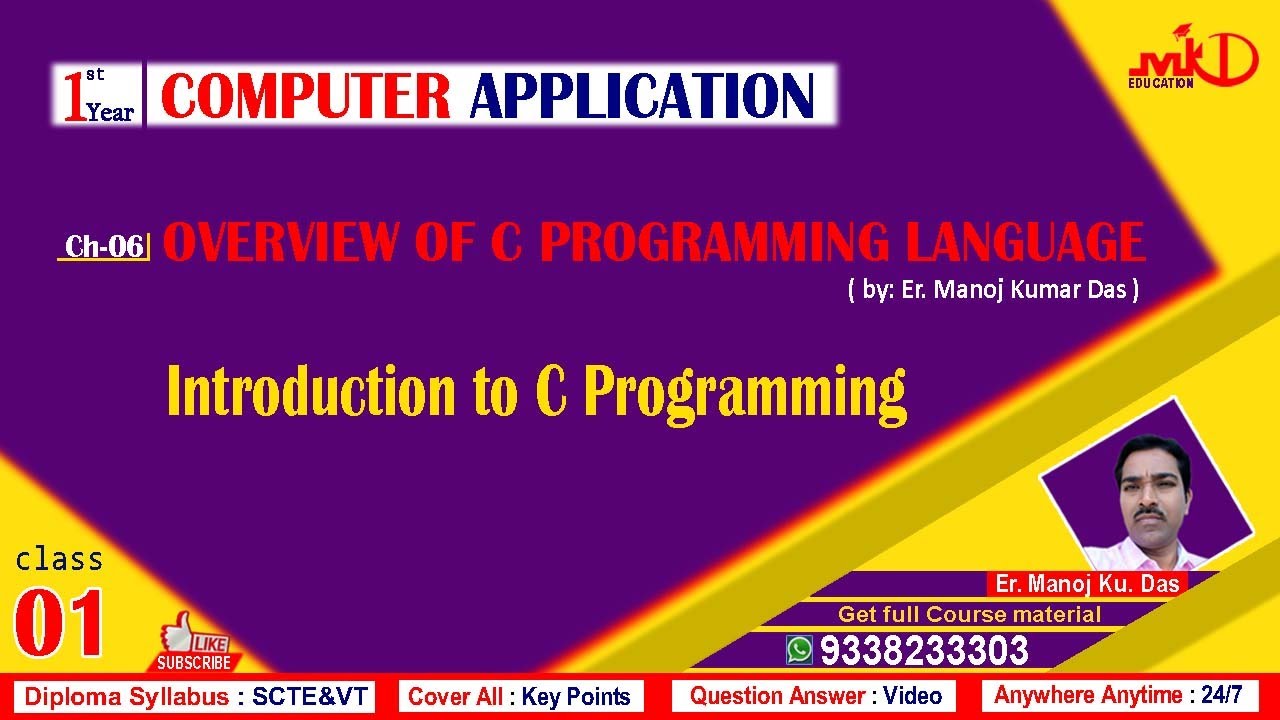 1st Year COMPUTER APPLICATION

MKD EDUCATION

Ch-06 OVERVIEW OF C PROGRAMMING LANGUAGE

( by: Er. Manoj Kumar Das )

Introduction to C Programming

class
01

LIKE
SUBSCRIBE

Er. Manoj Ku. Das

Get full Course material

9338233303

Diploma Syllabus : SCTE&VT

Cover All : Key Points

Question Answer : Video

Anywhere Anytime : 24/7